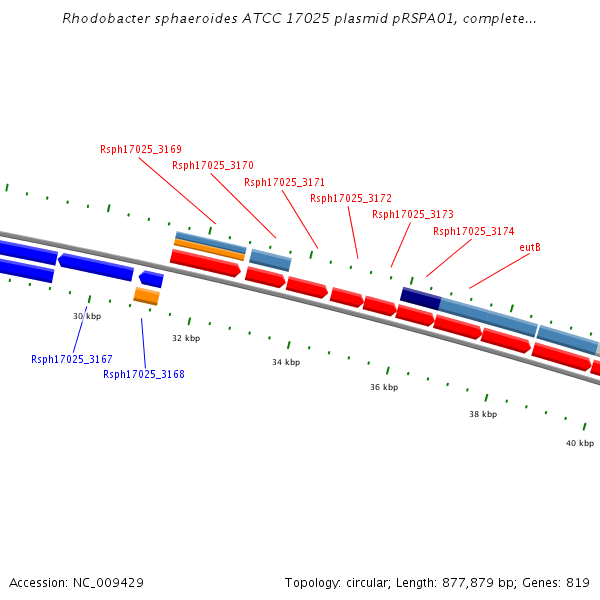 Rhodobacter sphaeroides ATCC 17025 plasmid pRSPA01, complete...

Rsph17025_3169
Rsph17025_3170
Rsph17025_3171
Rsph17025_3172
Rsph17025_3173
Rsph17025_3174
eutB

30 kbp
32 kbp
34 kbp
36 kbp
38 kbp
40 kbp

Rsph17025_3167
Rsph17025_3168

Accession: NC_009429

Topology: circular; Length: 877,879 bp; Genes: 819